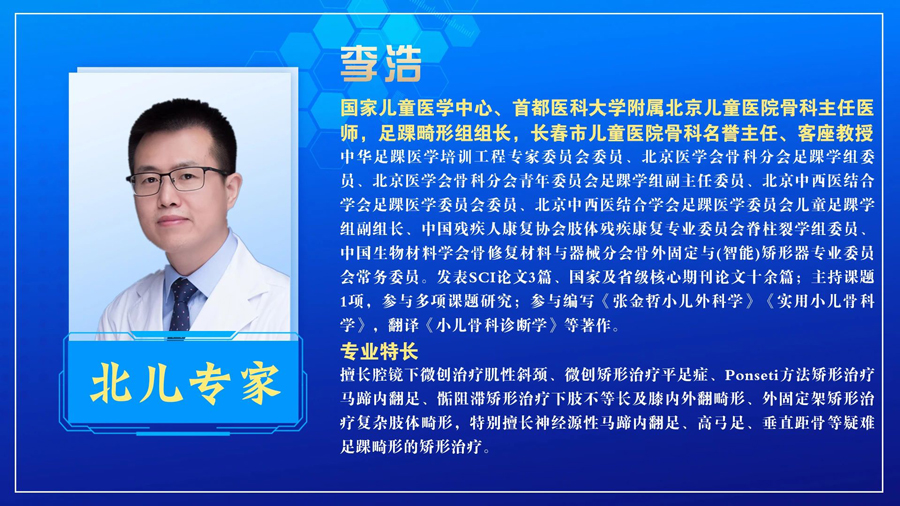 李浩

国家儿童医学中心、首都医科大学附属北京儿童医院骨科主任医师，足踝畸形组组长，长春市儿童医院骨科名誉主任、客座教授

中华足踝医学培训工程专家委员会委员、北京医学会骨科分会足踝学组委员、北京医学会骨科分会青年委员会足踝学组副主任委员、北京中西医结合学会足踝医学委员会委员、北京中西医结合学会足踝医学委员会儿童足踝学组副组长、中国残疾人康复协会肢体残疾康复专业委员会脊柱裂学组委员、中国生物材料学会骨修复材料与器械分会骨外固定与(智能)矫形器专业委员会常务委员。发表SCI论文3篇、国家及省级核心期刊论文十余篇；主持课题1项，参与多项课题研究；参与编写《张金哲小儿外科学》《实用小儿骨科学》，翻译《小儿骨科诊断学》等著作。

专业特长

擅长腔镜下微创治疗肌性斜颈、微创矫形治疗平足症、Ponseti方法矫形治疗马蹄内翻足、骺阻滞矫形治疗下肢不等长及膝内外翻畸形、外固定架矫形治疗复杂肢体畸形，特别擅长神经源性马蹄内翻足、高弓足、垂直距骨等疑难足踝畸形的矫形治疗。

北儿专家